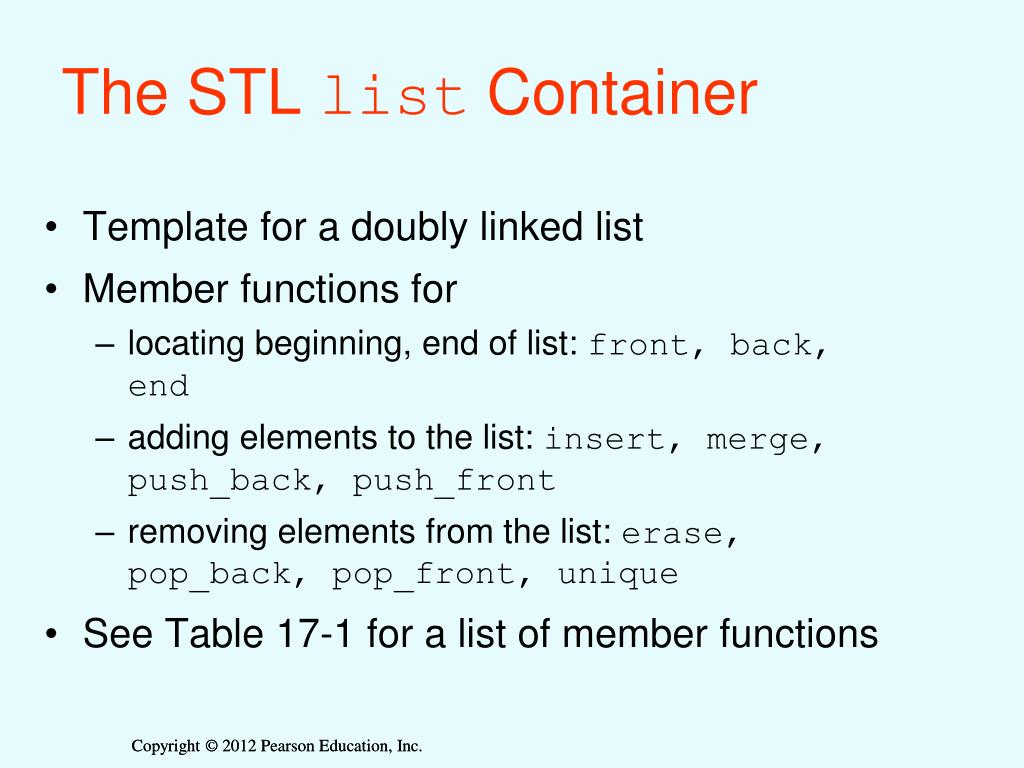 The STL list Container

• Template for a doubly linked list
• Member functions for
– locating beginning, end of list: front, back, end
– adding elements to the list: insert, merge, push_back, push_front
– removing elements from the list: erase, pop_back, pop_front, unique
• See Table 17-1 for a list of member functions

Copyright © 2012 Pearson Education, Inc.